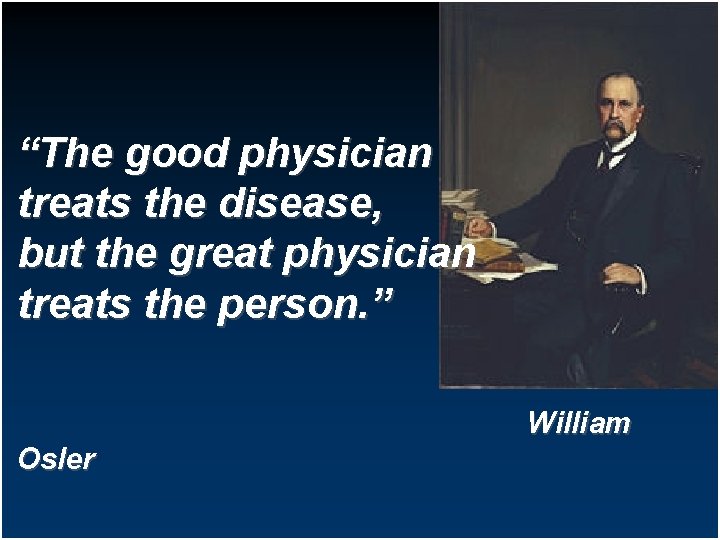 “The good physician treats the disease, but the great physician treats the person.”

William

Osler